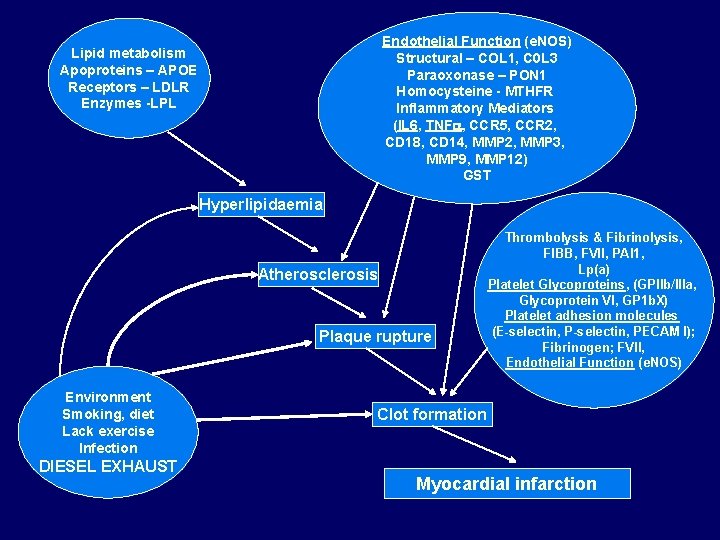 Lipid metabolism
Apoproteins – APOE
Receptors – LDLR
Enzymes -LPL

Endothelial Function (eNOS)
Structural – COL1, C0L3
Paraoxonase – PON1
Homocysteine - MTHFR
Inflammatory Mediators
(IL6, TNFα, CCR5, CCR2, CD18, CD14, MMP2, MMP3, MMP9, MMP12)
GST

Hyperlipidaemia

Atherosclerosis

Plaque rupture

Thrombolysis & Fibrinolysis, FIBB, FVII, PAI1, Lp(a)
Platelet Glycoproteins, (GPIIb/IIIa, Glycoprotein VI, GP1bX)
Platelet adhesion molecules
(E-selectin, P-selectin, PECAM I);
Fibrinogen; FVII,
Endothelial Function (eNOS)

Environment
Smoking, diet
Lack exercise
Infection
DIESEL EXHAUST

Clot formation

Myocardial infarction